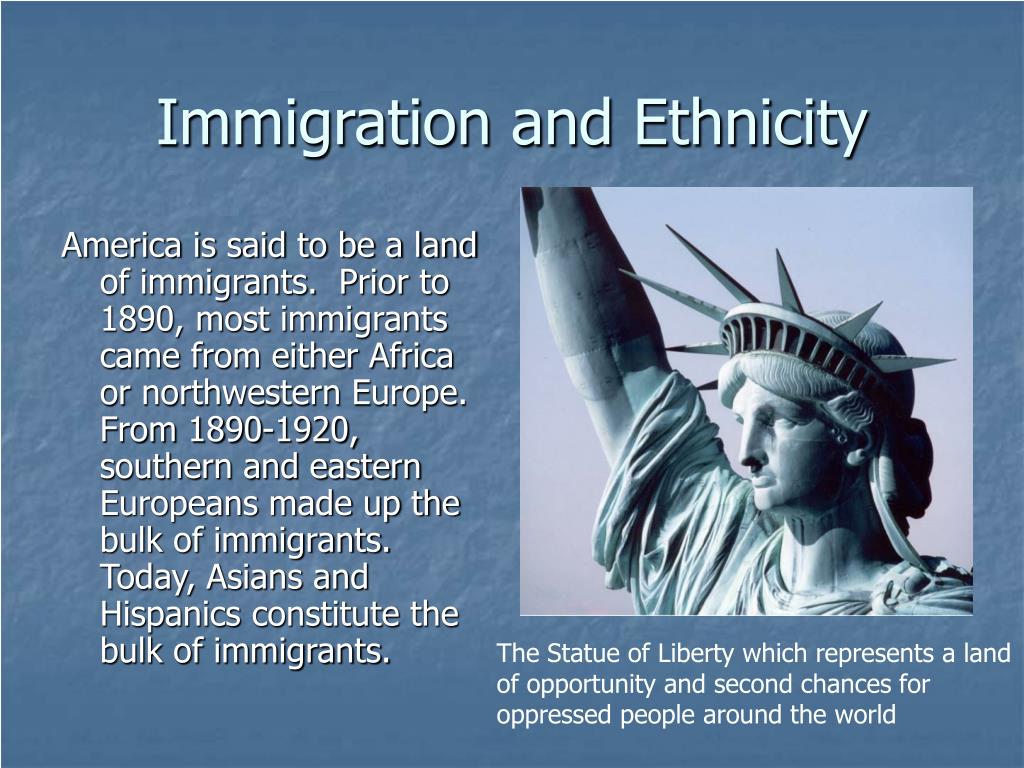 Immigration and Ethnicity

America is said to be a land of immigrants. Prior to 1890, most immigrants came from either Africa or northwestern Europe. From 1890-1920, southern and eastern Europeans made up the bulk of immigrants. Today, Asians and Hispanics constitute the bulk of immigrants.

The Statue of Liberty which represents a land of opportunity and second chances for oppressed people around the world